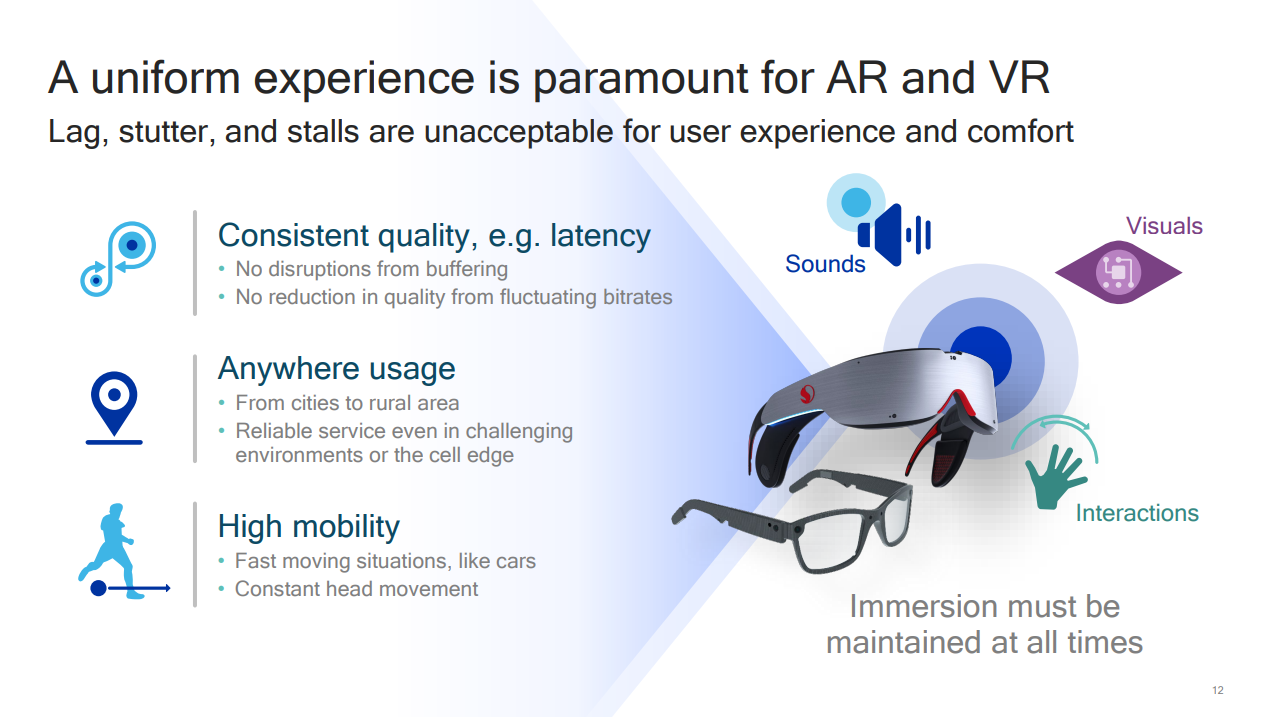 A uniform experience is paramount for AR and VR

Lag, stutter, and stalls are unacceptable for user experience and comfort

Consistent quality, e.g. latency
• No disruptions from buffering
• No reduction in quality from fluctuating bitrates

Anywhere usage
• From cities to rural area
• Reliable service even in challenging environments or the cell edge

High mobility
• Fast moving situations, like cars
• Constant head movement

Sounds

Visuals

Interactions

Immersion must be maintained at all times

12